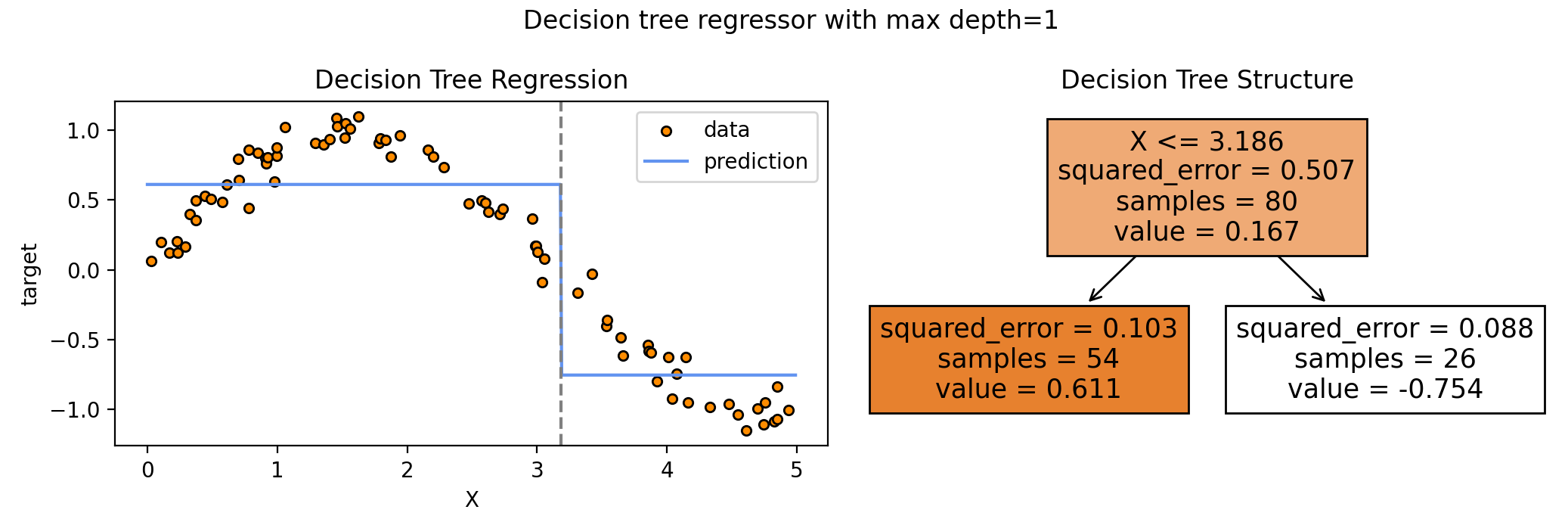 Decision tree regressor with max depth=1

Decision Tree Regression

1.0
0.5
0.0
−0.5
−1.0

target

0 1 2 3 4 5

X

data
prediction

Decision Tree Structure

X <= 3.186
squared_error = 0.507
samples = 80
value = 0.167

squared_error = 0.103
samples = 54
value = 0.611

squared_error = 0.088
samples = 26
value = -0.754